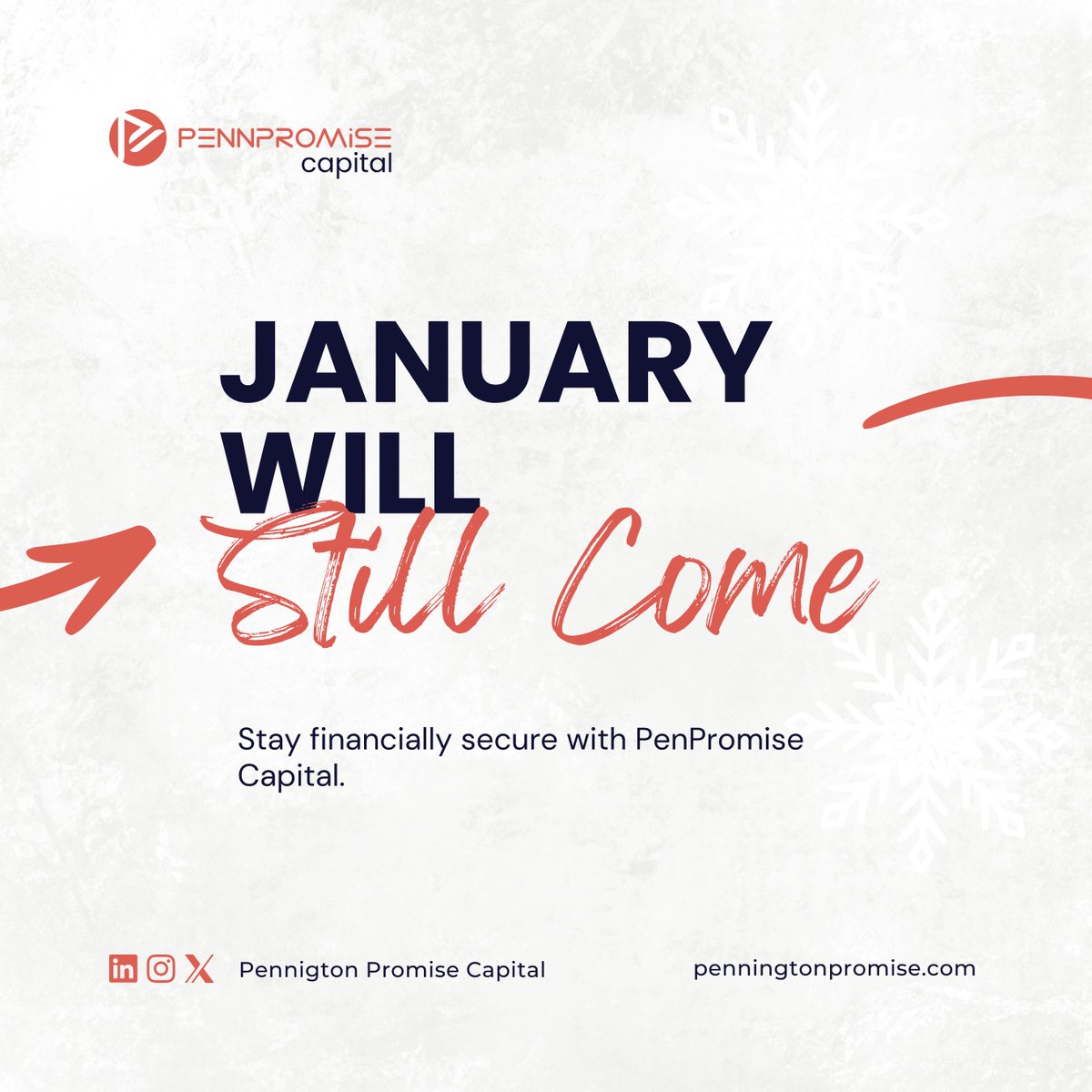 PENNPROMISE
capital

JANUARY
WILL
Still Come

Stay financially secure with PenPromise Capital.

Pennigton Promise Capital

penningtonpromise.com